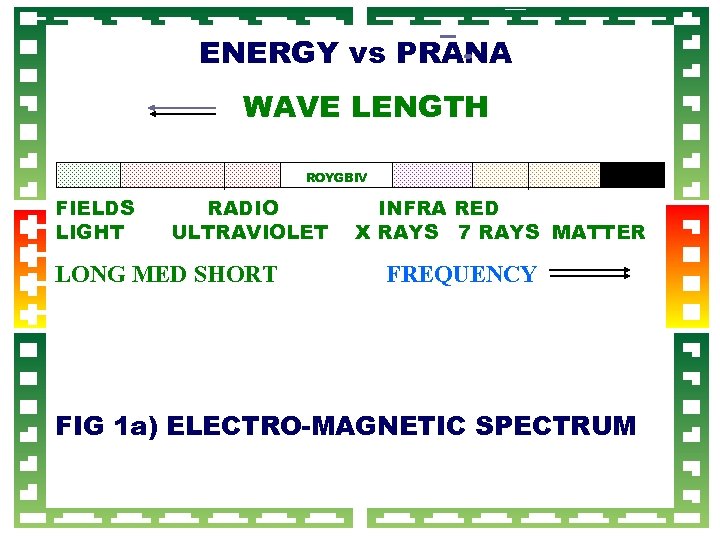 ENERGY vs PRĀṆA

WAVE LENGTH

ROYGBIV

FIELDS RADIO INFRA RED
LIGHT ULTRAVIOLET X RAYS 7 RAYS MATTER

LONG MED SHORT

FREQUENCY

FIG 1a) ELECTRO-MAGNETIC SPECTRUM